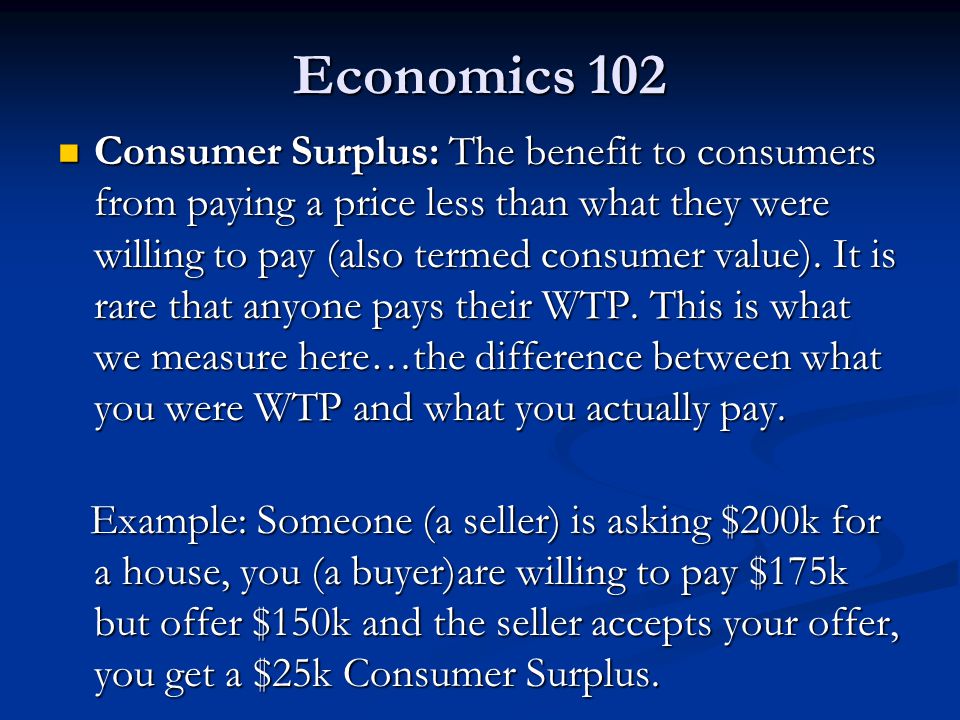 Economics 102

Consumer Surplus: The benefit to consumers from paying a price less than what they were willing to pay (also termed consumer value). It is rare that anyone pays their WTP. This is what we measure here…the difference between what you were WTP and what you actually pay.

Example: Someone (a seller) is asking \$200k for a house, you (a buyer)are willing to pay \$175k but offer \$150k and the seller accepts your offer, you get a \$25k Consumer Surplus.